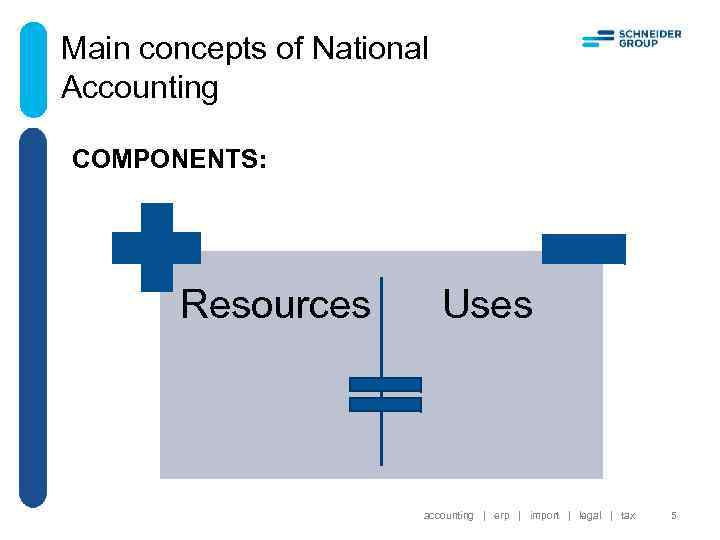 Main concepts of National Accounting

SCHNEIDER GROUP

COMPONENTS:

Resources

Uses

accounting | erp | import | legal | tax

5